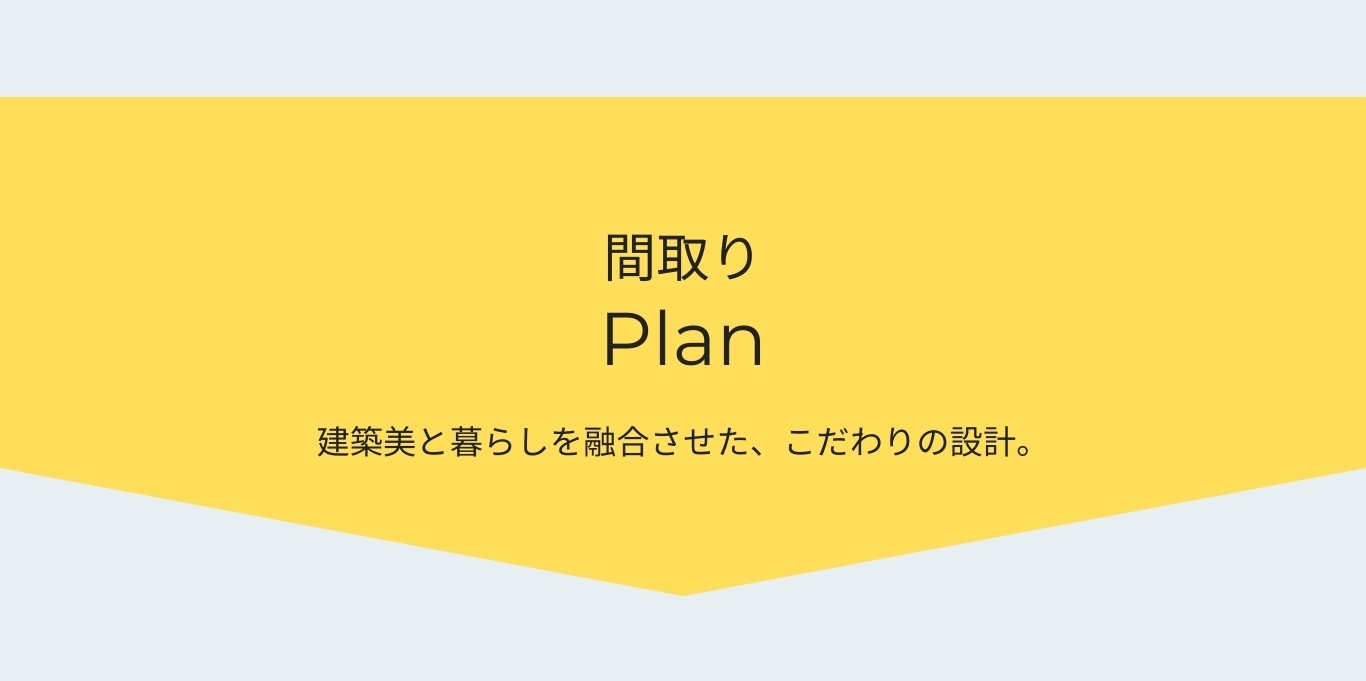 間取り
Plan

建築美と暮らしを融合させた、こだわりの設計。